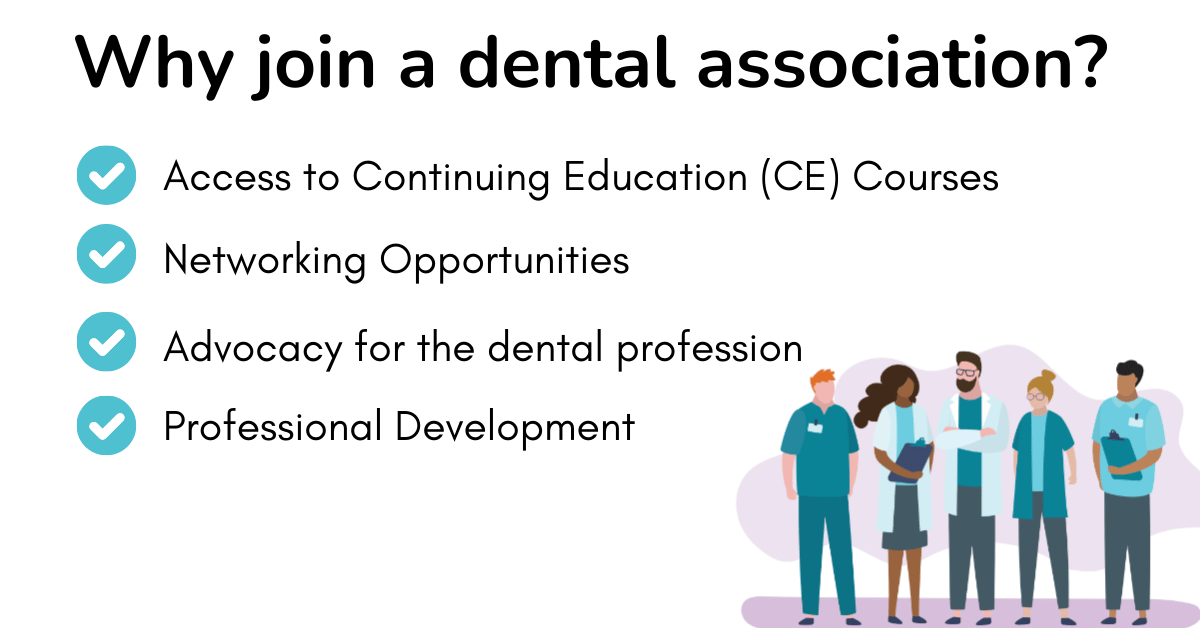 Why join a dental association?

Access to Continuing Education (CE) Courses

Networking Opportunities

Advocacy for the dental profession

Professional Development